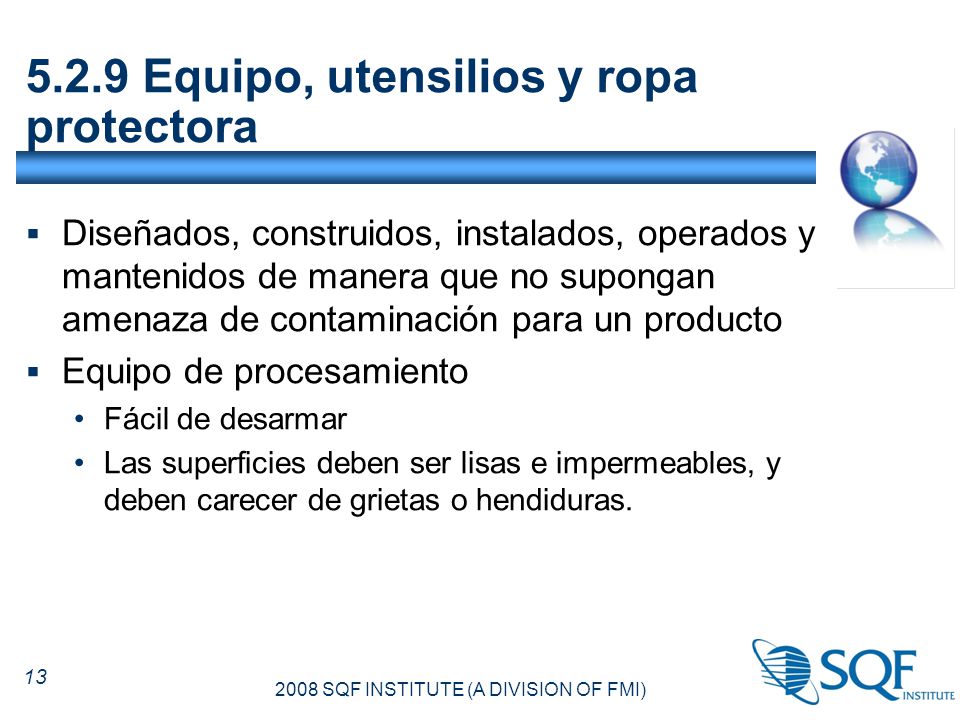 5.2.9 Equipo, utensilios y ropa protectora

▪ Diseñados, construidos, instalados, operados y mantenidos de manera que no supongan amenaza de contaminación para un producto

▪ Equipo de procesamiento
• Fácil de desarmar
• Las superficies deben ser lisas e impermeables, y deben carecer de grietas o hendiduras.

13

2008 SQF INSTITUTE (A DIVISION OF FMI)

SQF INSTITUTE